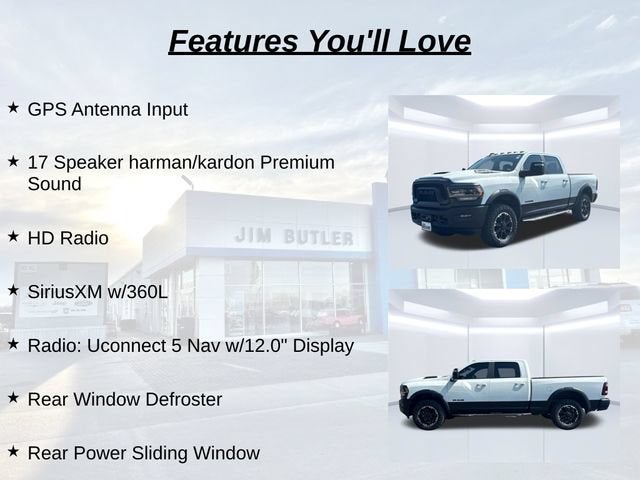 Features You'll Love

★ GPS Antenna Input

★ 17 Speaker harman/kardon Premium Sound

★ HD Radio

★ SiriusXM w/360L

★ Radio: Uconnect 5 Nav w/12.0" Display

★ Rear Window Defroster

★ Rear Power Sliding Window

JIM BUTLER